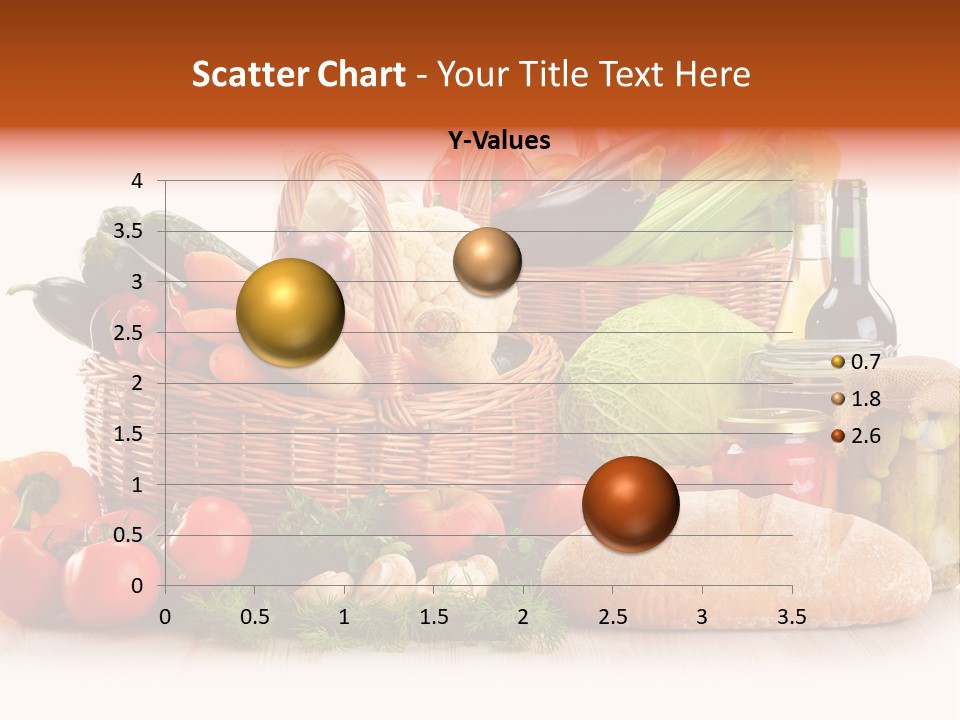 Scatter Chart - Your Title Text Here

Y-Values

4
3.5
3
2.5
2
1.5
1
0.5
0

0 0.5 1 1.5 2 2.5 3 3.5

0.7
1.8
2.6